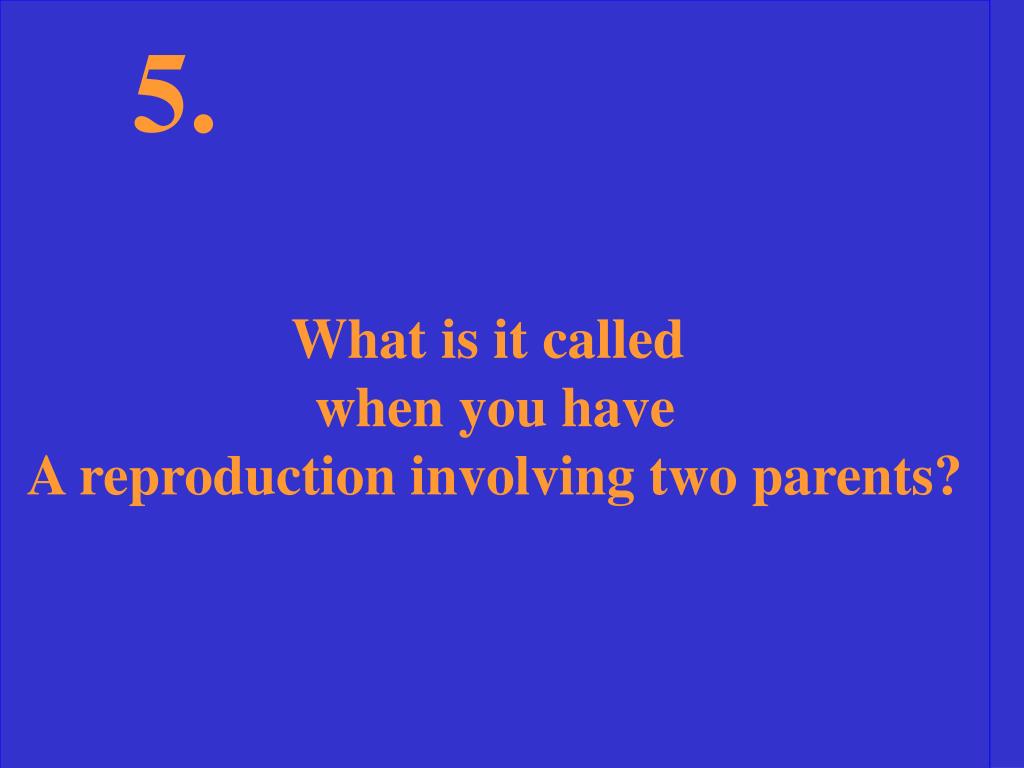 5.

What is it called
when you have
A reproduction involving two parents?